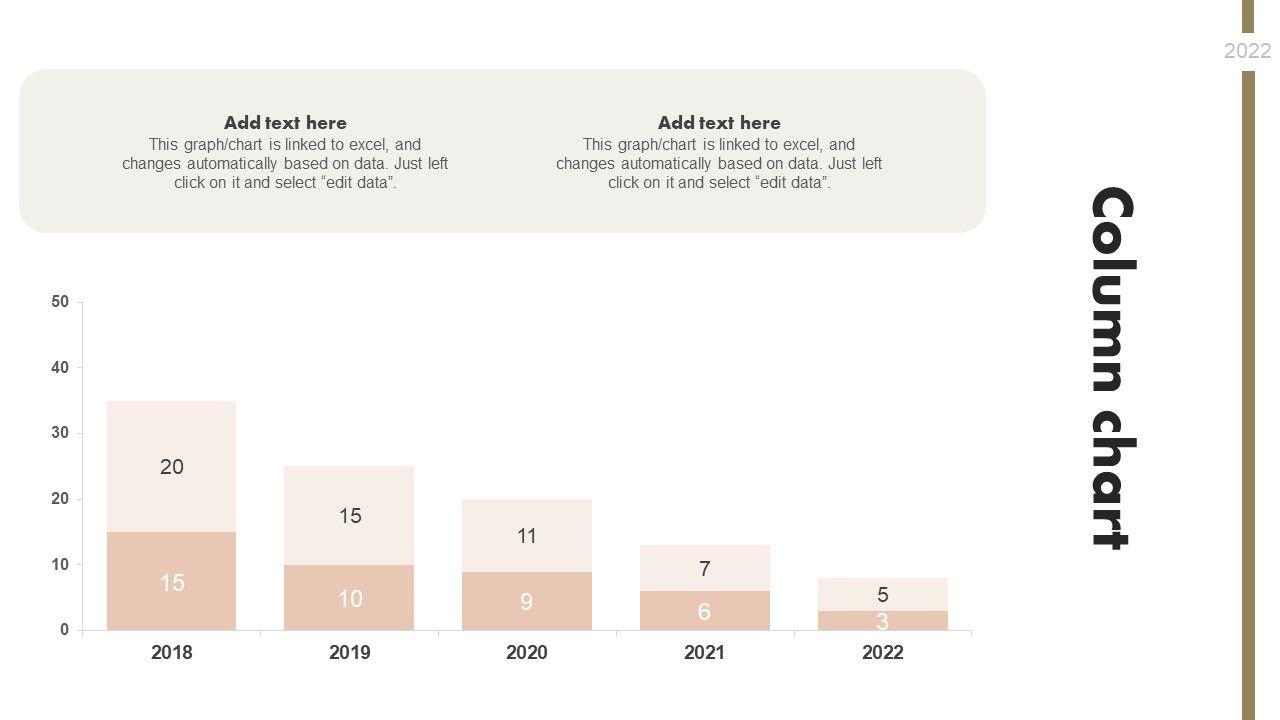 2022

Add text here
This graph/chart is linked to excel, and changes automatically based on data. Just left click on it and select “edit data”.

Add text here
This graph/chart is linked to excel, and changes automatically based on data. Just left click on it and select “edit data”.

Column chart

50
40
30
20
10
0

20
15
15
10
11
9
7
6
5
3

2018
2019
2020
2021
2022